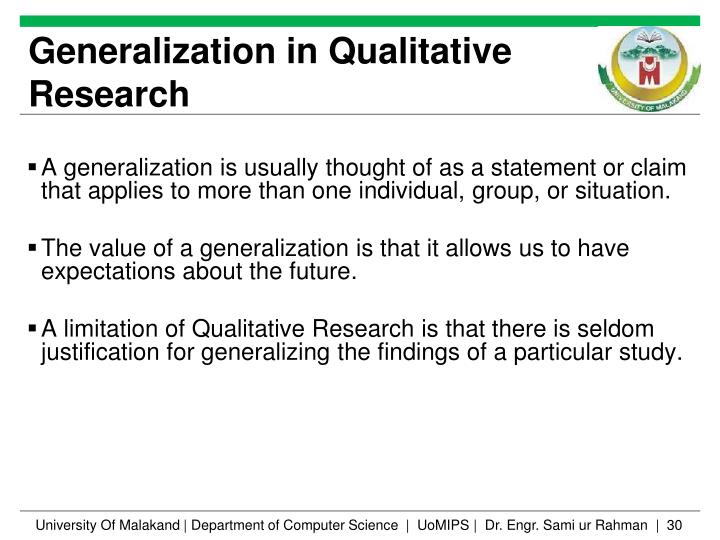 Generalization in Qualitative Research

UNIVERSITY OF MALAKAND

▪ A generalization is usually thought of as a statement or claim that applies to more than one individual, group, or situation.

▪ The value of a generalization is that it allows us to have expectations about the future.

▪ A limitation of Qualitative Research is that there is seldom justification for generalizing the findings of a particular study.

University Of Malakand | Department of Computer Science | UoMIPS | Dr. Engr. Sami ur Rahman | 30